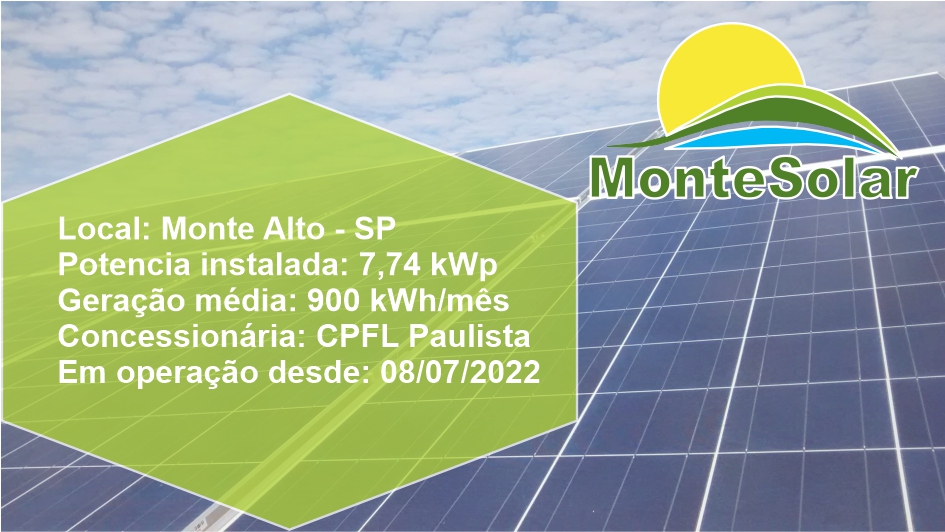 MonteSolar

Local: Monte Alto - SP
Potencia instalada: 7,74 kWp
Geração média: 900 kWh/mês
Concessionária: CPFL Paulista
Em operação desde: 08/07/2022